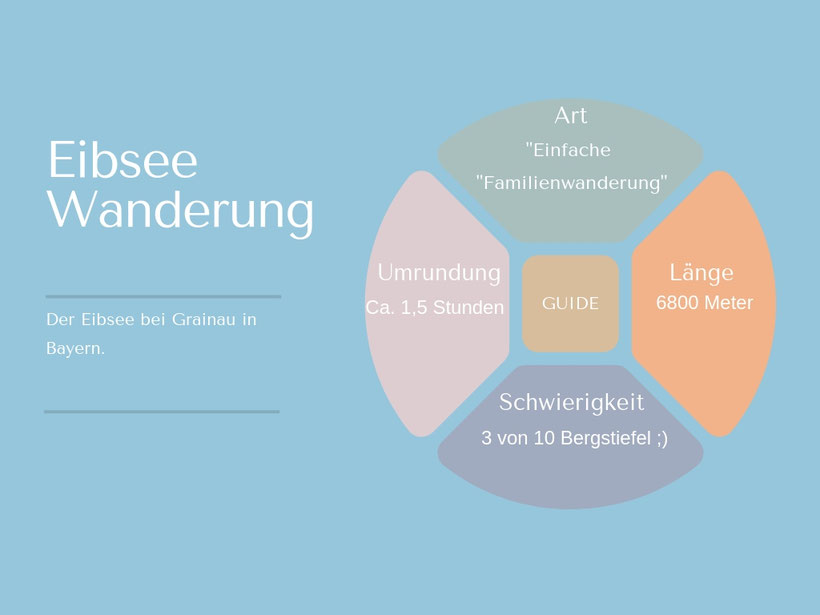 Eibsee Wanderung

Der Eibsee bei Grainau in Bayern.

Art
"Einfache
"Familienwanderung"

Umrundung
Ca. 1,5 Stunden

GUIDE

Länge
6800 Meter

Schwierigkeit
3 von 10 Bergstiefel ;)